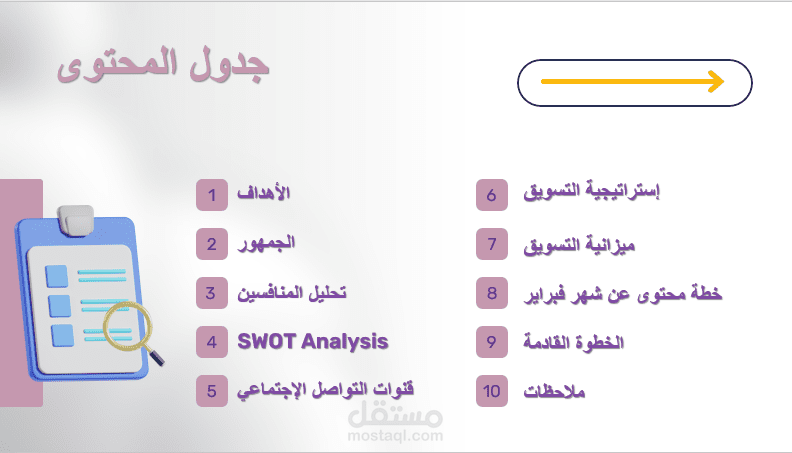 جدول المحتوى

1 الأهداف
2 الجمهور
3 تحليل المنافسين
4 SWOT Analysis
5 قنوات التواصل الإجتماعي

6 إستراتيجية التسويق
7 ميزانية التسويق
8 خطة محتوى عن شهر فبراير
9 الخطوة القادمة
10 ملاحظات

مستقل
mostaql.com